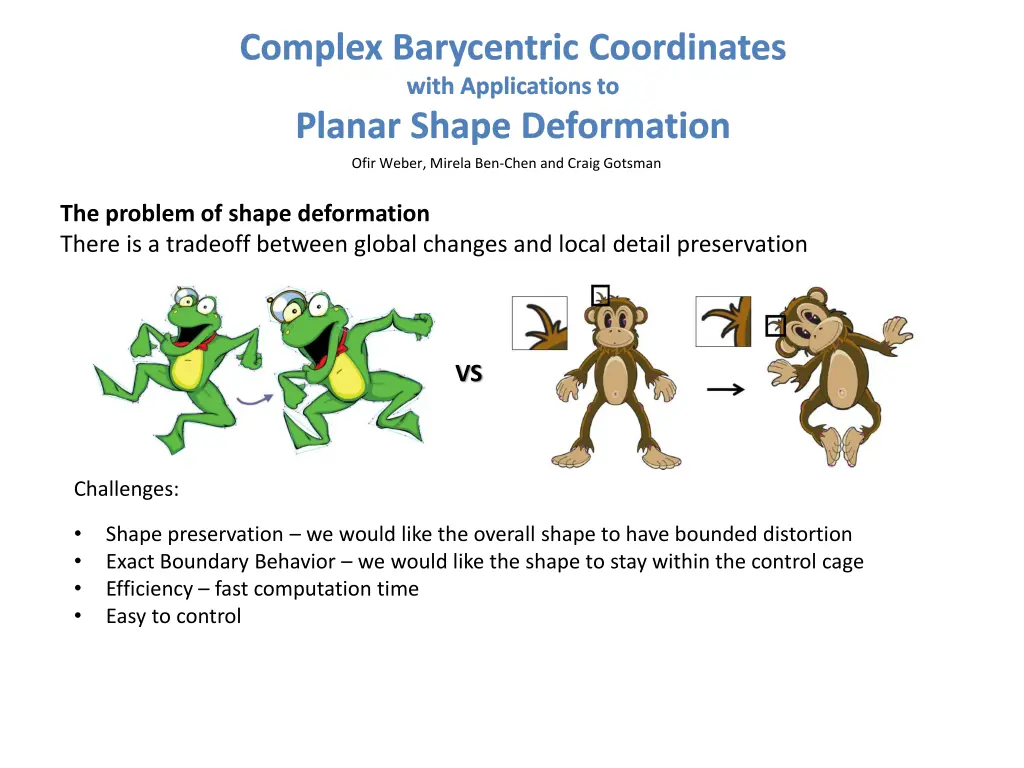 Complex Barycentric Coordinates
with Applications to
Planar Shape Deformation

Ofir Weber, Mirela Ben-Chen and Craig Gotsman

The problem of shape deformation
There is a tradeoff between global changes and local detail preservation

VS

Challenges:

• Shape preservation – we would like the overall shape to have bounded distortion
• Exact Boundary Behavior – we would like the shape to stay within the control cage
• Efficiency – fast computation time
• Easy to control